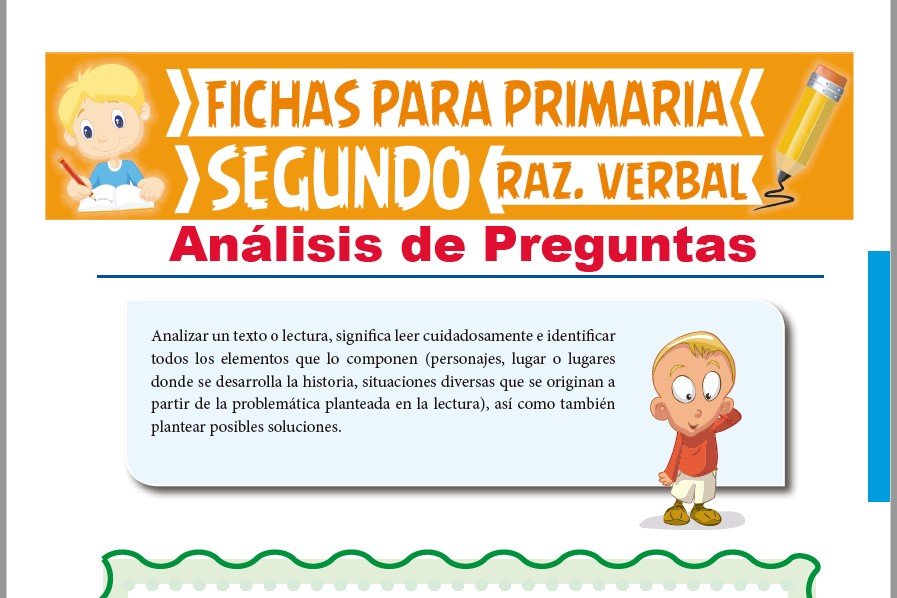 FICHAS PARA PRIMARIA
SEGUNDO RAZ. VERBAL

Análisis de Preguntas

Analizar un texto o lectura, significa leer cuidadosamente e identificar todos los elementos que lo componen (personajes, lugar o lugares donde se desarrolla la historia, situaciones diversas que se originan a partir de la problemática planteada en la lectura), así como también plantear posibles soluciones.